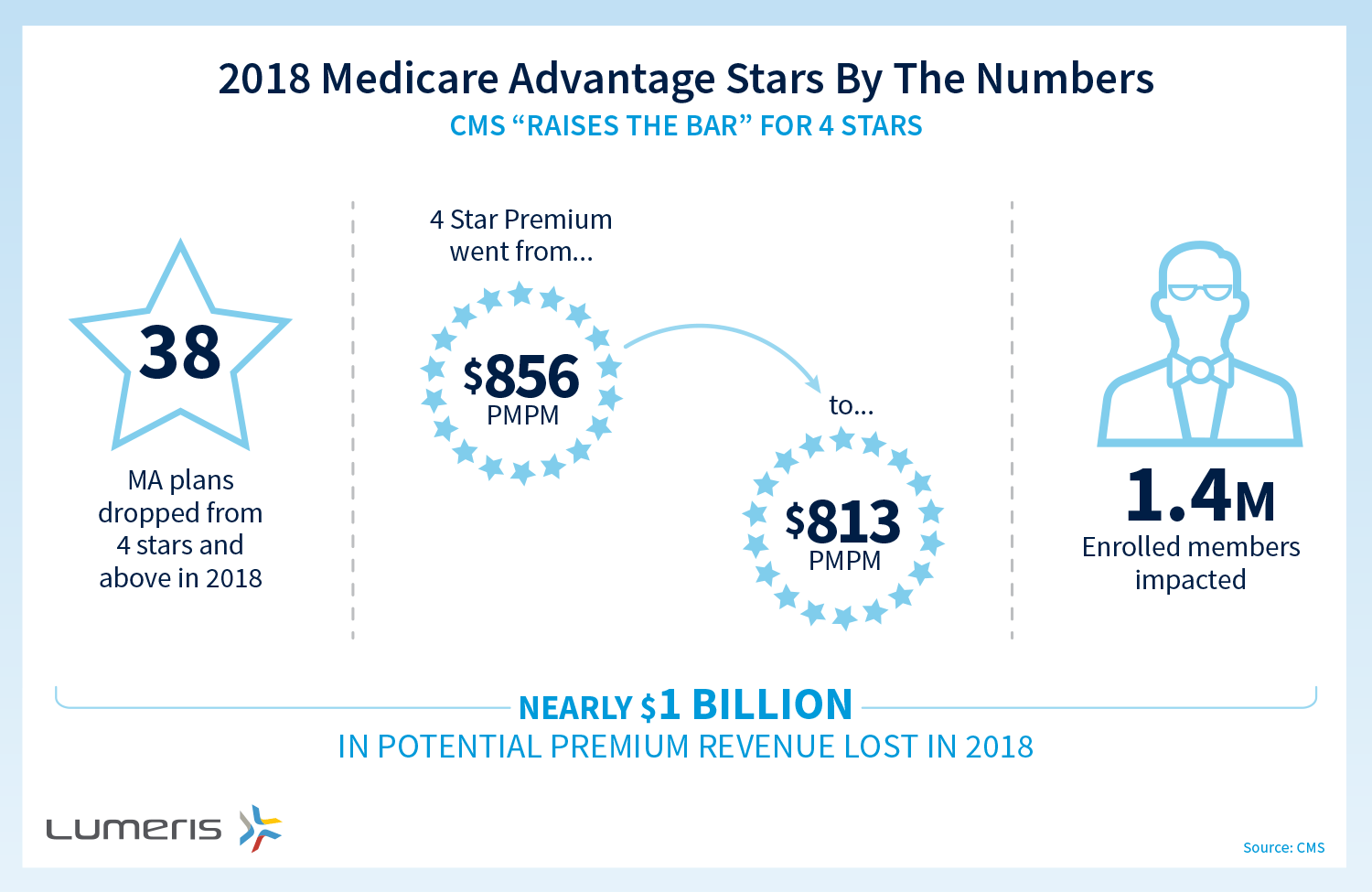 2018 Medicare Advantage Stars By The Numbers

CMS “RAISES THE BAR” FOR 4 STARS

38

MA plans dropped from 4 stars and above in 2018

4 Star Premium went from...

$856 PMPM

to...

$813 PMPM

1.4M

Enrolled members impacted

NEARLY $1 BILLION

IN POTENTIAL PREMIUM REVENUE LOST IN 2018

LUMERIS

Source: CMS